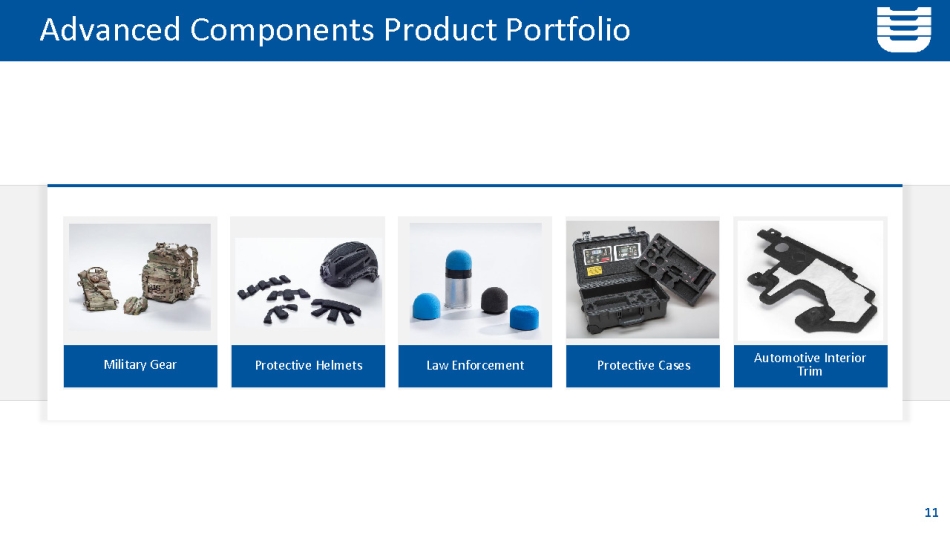 Advanced Components Product Portfolio

Military Gear

Protective Helmets

Law Enforcement

Protective Cases

Automotive Interior Trim

11